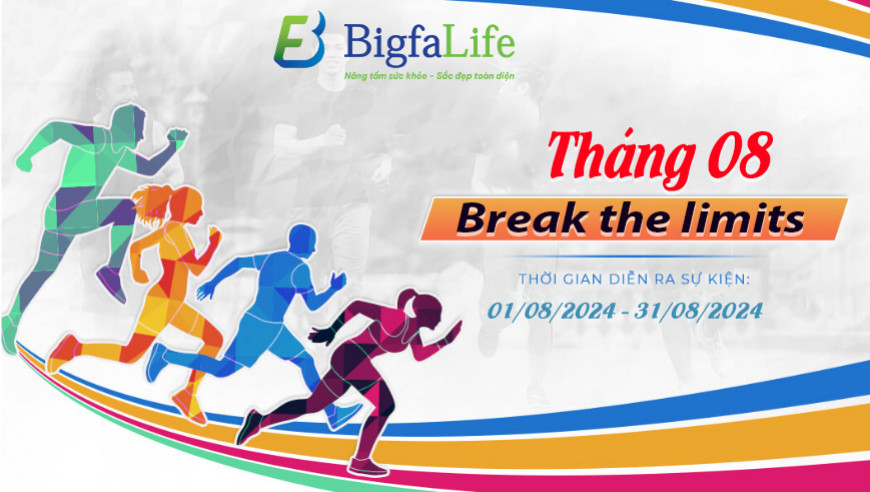 BigfaLife
Nâng tầm sức khỏe - Sắc đẹp toàn diện

Tháng 08
Break the limits

THỜI GIAN DIỄN RA SỰ KIỆN:
01/08/2024 - 31/08/2024